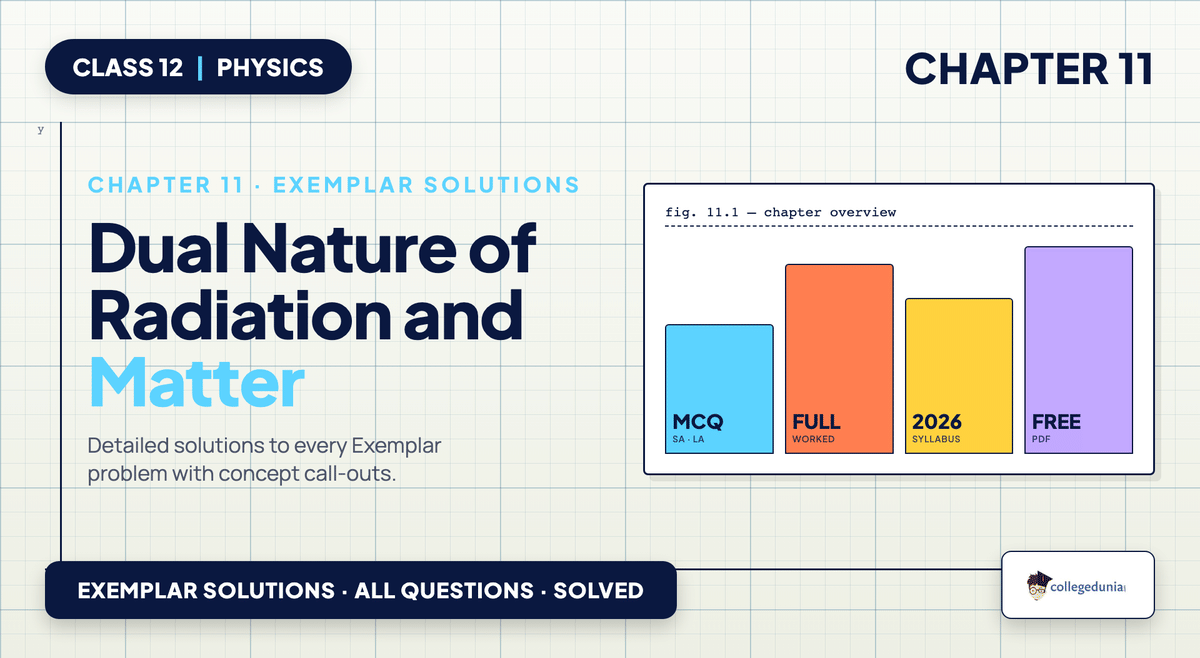 CLASS 12 | PHYSICS

CHAPTER 11

y

CHAPTER 11 · EXEMPLAR SOLUTIONS

Dual Nature of Radiation and Matter

Detailed solutions to every Exemplar problem with concept call-outs.

fig. 11.1 — chapter overview

MCQ
SA · LA

FULL
WORKED

2026
SYLLABUS

FREE
PDF

EXEMPLAR SOLUTIONS · ALL QUESTIONS · SOLVED

collegedunia